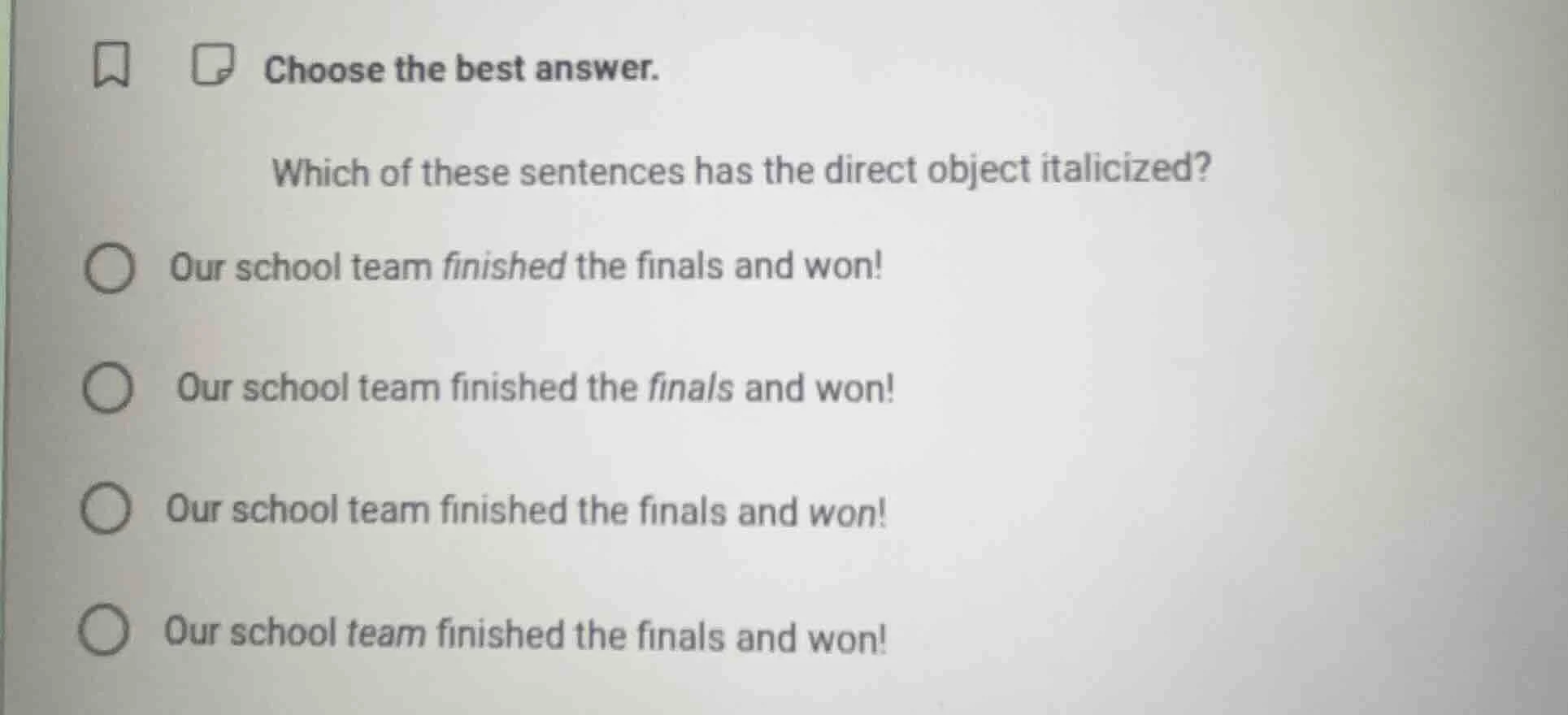 Choose the best answer.

Which of these sentences has the direct object italicized?

Our school team *finished* the finals and won!

Our school team finished the *finals* and won!

Our school team finished the finals and *won*!

Our school *team* finished the finals and won!